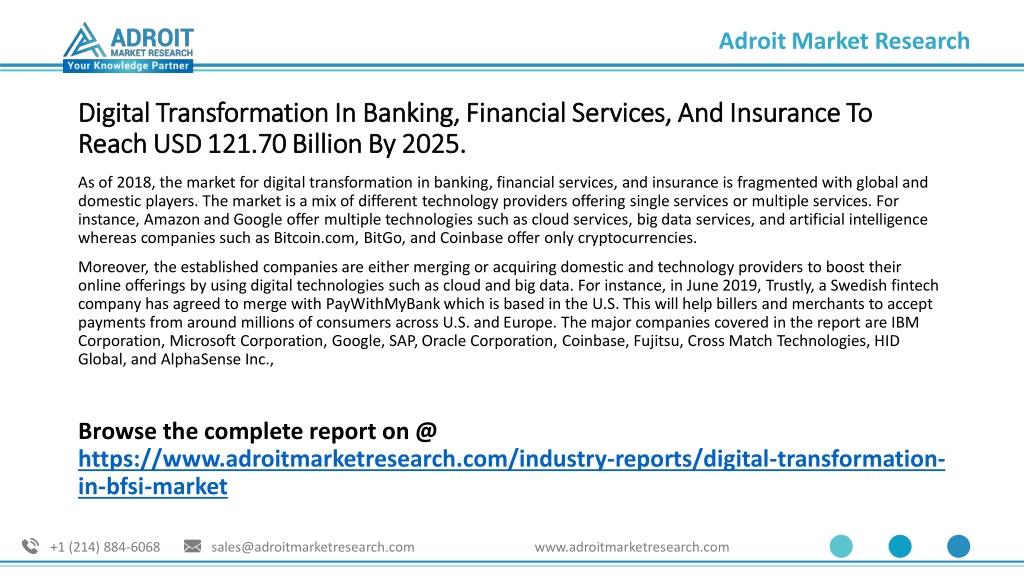 ADROIT
MARKET RESEARCH
Your Knowledge Partner

Adroit Market Research

Digital Transformation In Banking, Financial Services, And Insurance To Reach USD 121.70 Billion By 2025.

As of 2018, the market for digital transformation in banking, financial services, and insurance is fragmented with global and domestic players. The market is a mix of different technology providers offering single services or multiple services. For instance, Amazon and Google offer multiple technologies such as cloud services, big data services, and artificial intelligence whereas companies such as Bitcoin.com, BitGo, and Coinbase offer only cryptocurrencies.

Moreover, the established companies are either merging or acquiring domestic and technology providers to boost their online offerings by using digital technologies such as cloud and big data. For instance, in June 2019, Trustly, a Swedish fintech company has agreed to merge with PayWithMyBank which is based in the U.S. This will help billers and merchants to accept payments from around millions of consumers across U.S. and Europe. The major companies covered in the report are IBM Corporation, Microsoft Corporation, Google, SAP, Oracle Corporation, Coinbase, Fujitsu, Cross Match Technologies, HID Global, and AlphaSense Inc.,

Browse the complete report on @ https://www.adroitmarketresearch.com/industry-reports/digital-transformation-in-bfsi-market

+1 (214) 884-6068 sales@adroitmarketresearch.com www.adroitmarketresearch.com